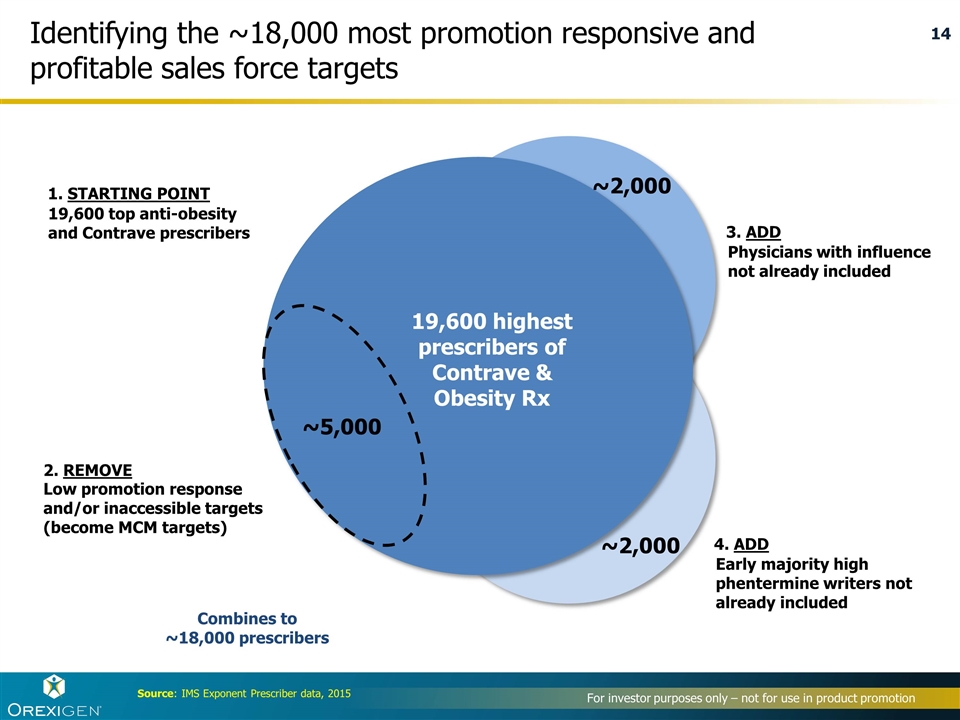 Identifying the ~18,000 most promotion responsive and profitable sales force targets

14

1. STARTING POINT
19,600 top anti-obesity and Contrave prescribers

~2,000

3. ADD
Physicians with influence not already included

19,600 highest prescribers of Contrave & Obesity Rx

~5,000

2. REMOVE
Low promotion response and/or inaccessible targets (become MCM targets)

~2,000

4. ADD
Early majority high phentermine writers not already included

Combines to ~18,000 prescribers

OREXIGEN

Source: IMS Exponent Prescriber data, 2015

For investor purposes only – not for use in product promotion